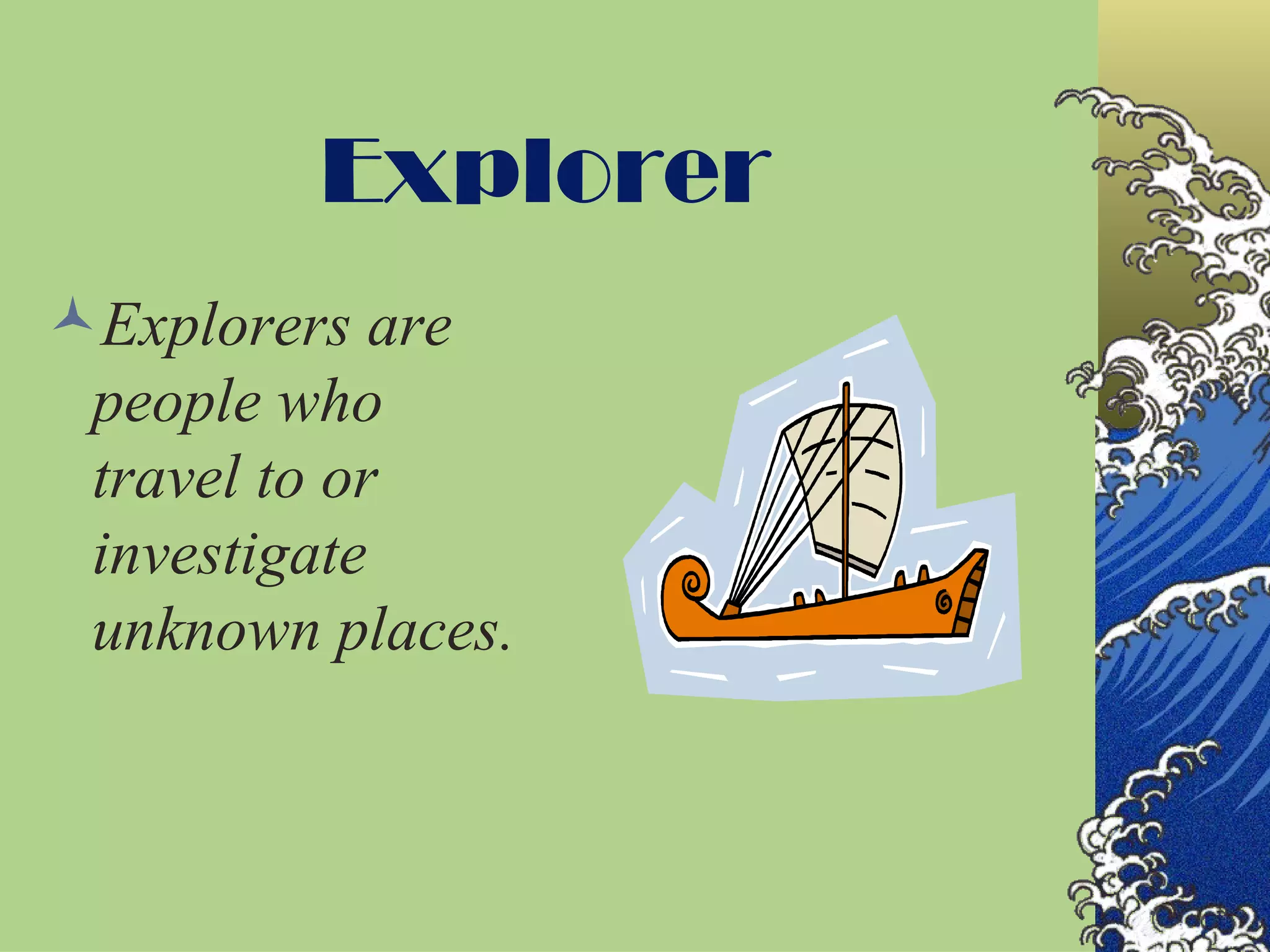 Explorer

Explorers are people who travel to or investigate unknown places.